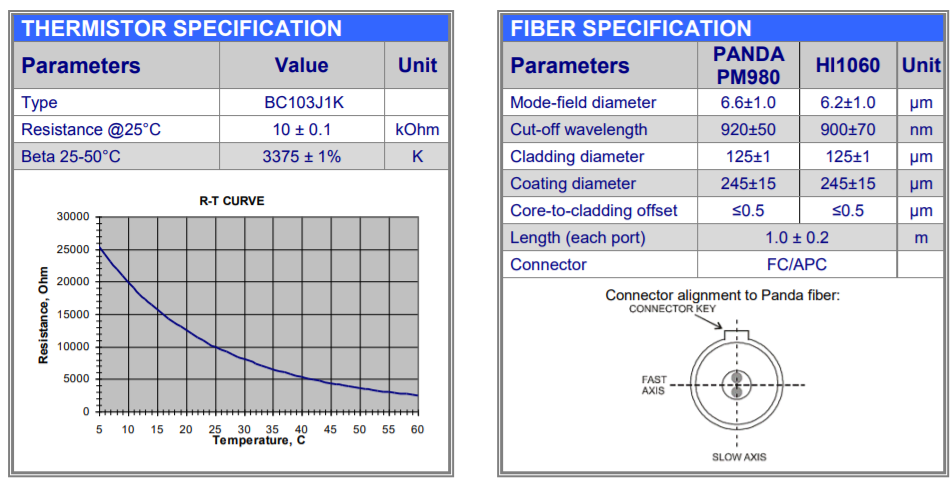 THERMISTOR SPECIFICATION

| Parameters | Value | Unit |
|---|---|---|
| Type | BC103J1K | |
| Resistance @25°C | 10 ± 0.1 | kOhm |
| Beta 25-50°C | 3375 ± 1% | K |

R-T CURVE

Resistance, Ohm

30000
25000
20000
15000
10000
5000
0

5 10 15 20 25 30 35 40 45 50 55 60

Temperature, C

FIBER SPECIFICATION

| Parameters | PANDA PM980 | HI1060 | Unit |
|---|---|---|---|
| Mode-field diameter | 6.6±1.0 | 6.2±1.0 | μm |
| Cut-off wavelength | 920±50 | 900±70 | nm |
| Cladding diameter | 125±1 | 125±1 | μm |
| Coating diameter | 245±15 | 245±15 | μm |
| Core-to-cladding offset | ≤0.5 | ≤0.5 | μm |
| Length (each port) | 1.0 ± 0.2 | | m |
| Connector | FC/APC | | |

Connector alignment to Panda fiber:

CONNECTOR KEY

FAST AXIS

SLOW AXIS